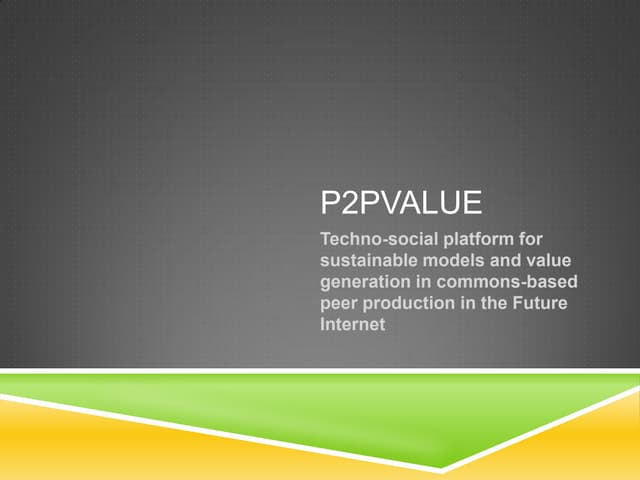 P2PVALUE

Techno-social platform for sustainable models and value generation in commons-based peer production in the Future Internet